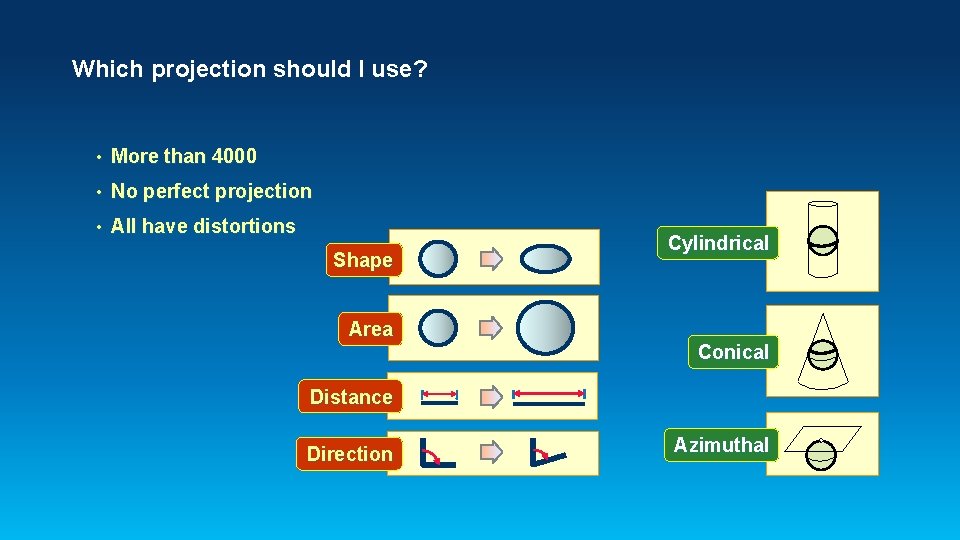 Which projection should I use?

• More than 4000
• No perfect projection
• All have distortions

Shape
Area
Distance
Direction

Cylindrical
Conical
Azimuthal